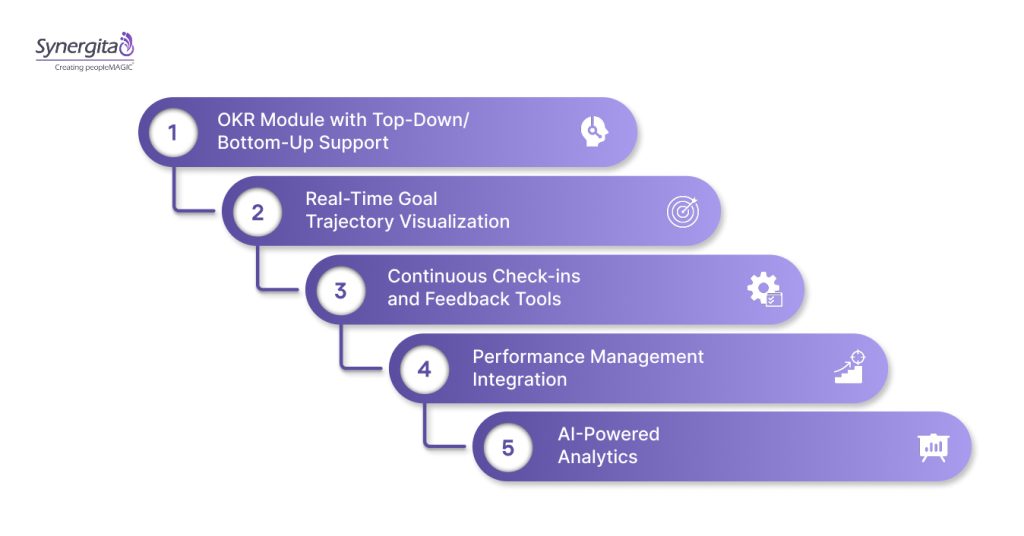 Synergita
Creating peopleMAGIC

1 OKR Module with Top-Down/ Bottom-Up Support

2 Real-Time Goal Trajectory Visualization

3 Continuous Check-ins and Feedback Tools

4 Performance Management Integration

5 AI-Powered Analytics